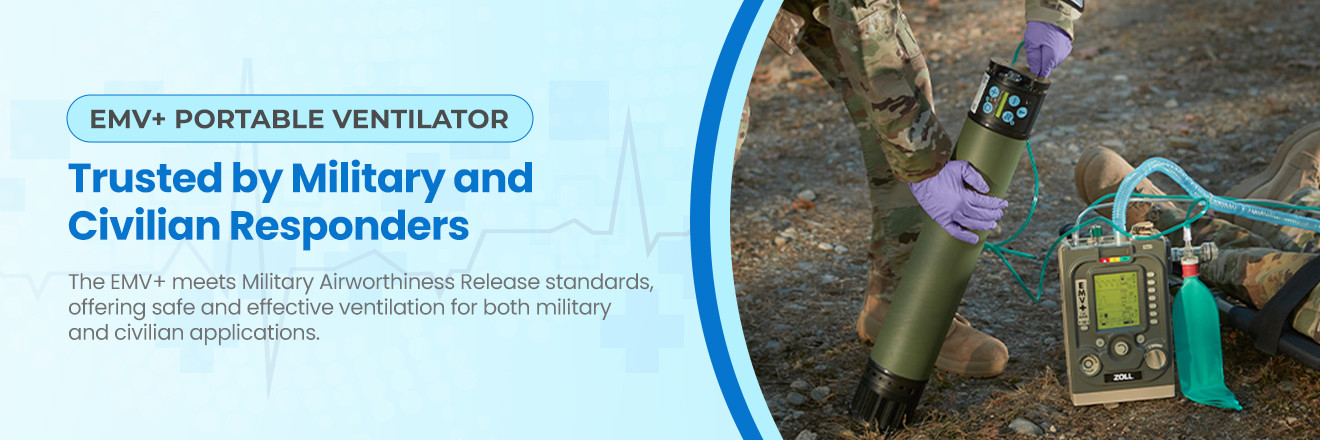 EMV+ PORTABLE VENTILATOR

Trusted by Military and Civilian Responders

The EMV+ meets Military Airworthiness Release standards, offering safe and effective ventilation for both military and civilian applications.

EMV+

ZOLL